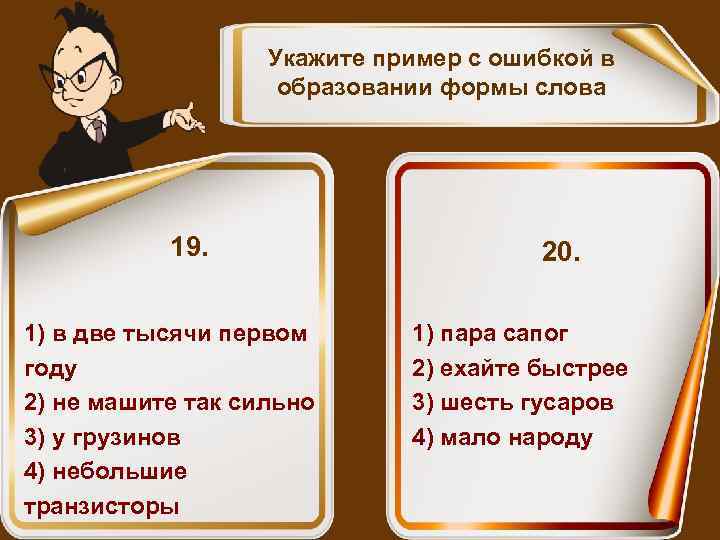 Укажите пример с ошибкой в образовании формы слова

19.

1) в две тысячи первом году
2) не машите так сильно
3) у грузинов
4) небольшие транзисторы

20.

1) пара сапог
2) ехайте быстрее
3) шесть гусаров
4) мало народу